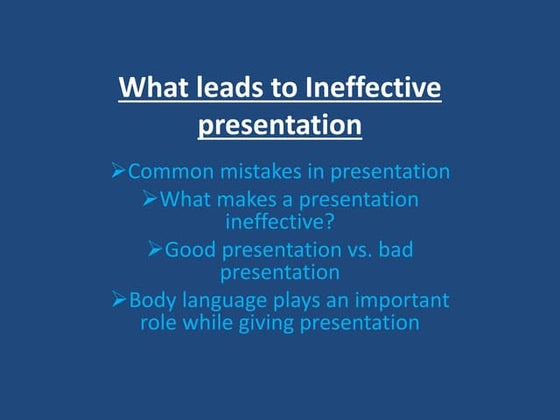 What leads to Ineffective presentation

➢Common mistakes in presentation

➢What makes a presentation ineffective?

➢Good presentation vs. bad presentation

➢Body language plays an important role while giving presentation